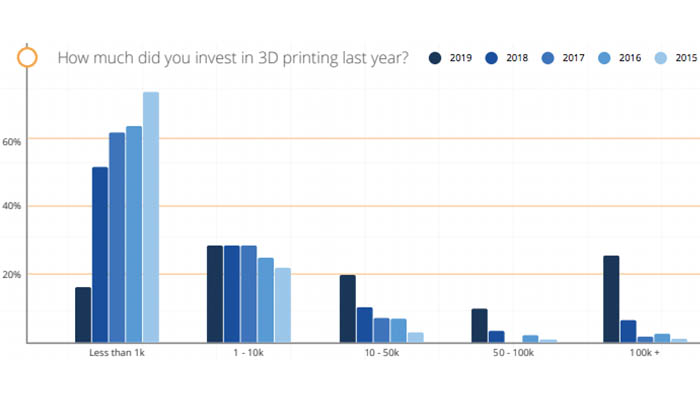 How much did you invest in 3D printing last year?

2019 2018 2017 2016 2015

60%
40%
20%

Less than 1k
1 - 10k
10 - 50k
50 - 100k
100k +